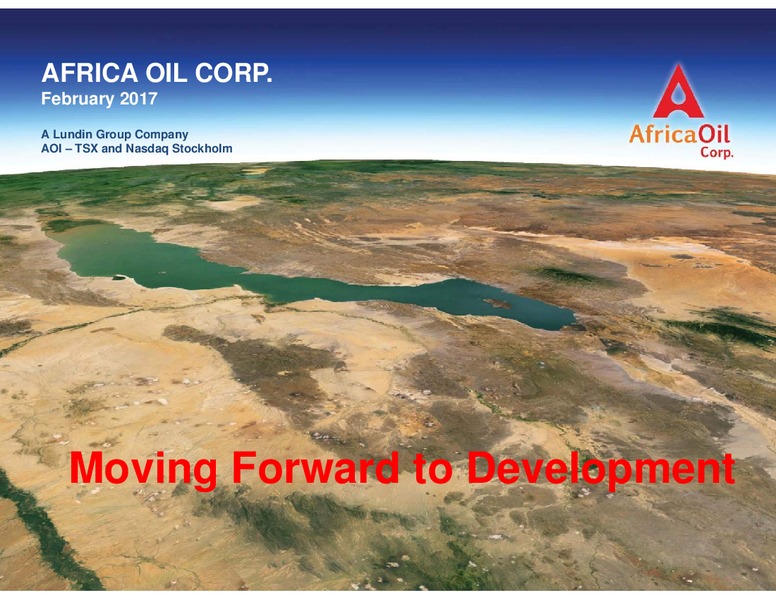 AFRICA OIL CORP.
February 2017

A Lundin Group Company
AOI – TSX and Nasdaq Stockholm

AfricaOil Corp.

Moving Forward to Development